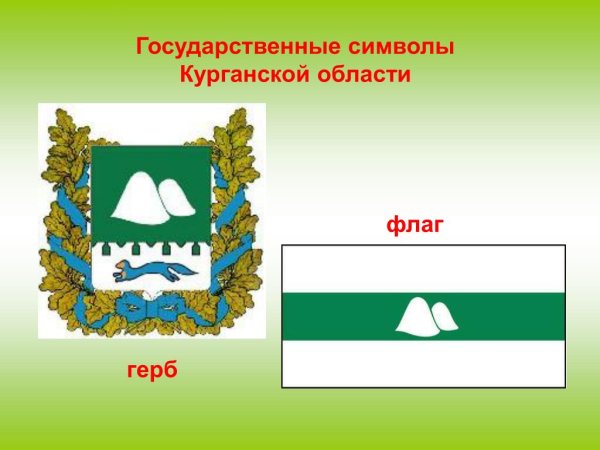 Государственные символы Курганской области

флаг

герб